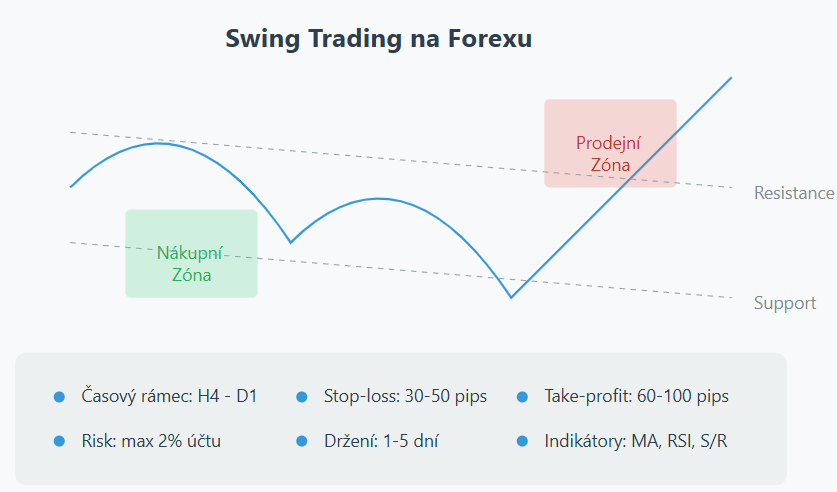 Swing Trading na Forexu

Prodejní Zóna

Resistance

Nákupní Zóna

Support

Časový rámec: H4 - D1
Stop-loss: 30-50 pips
Take-profit: 60-100 pips
Risk: max 2% účtu
Držení: 1-5 dní
Indikátory: MA, RSI, S/R